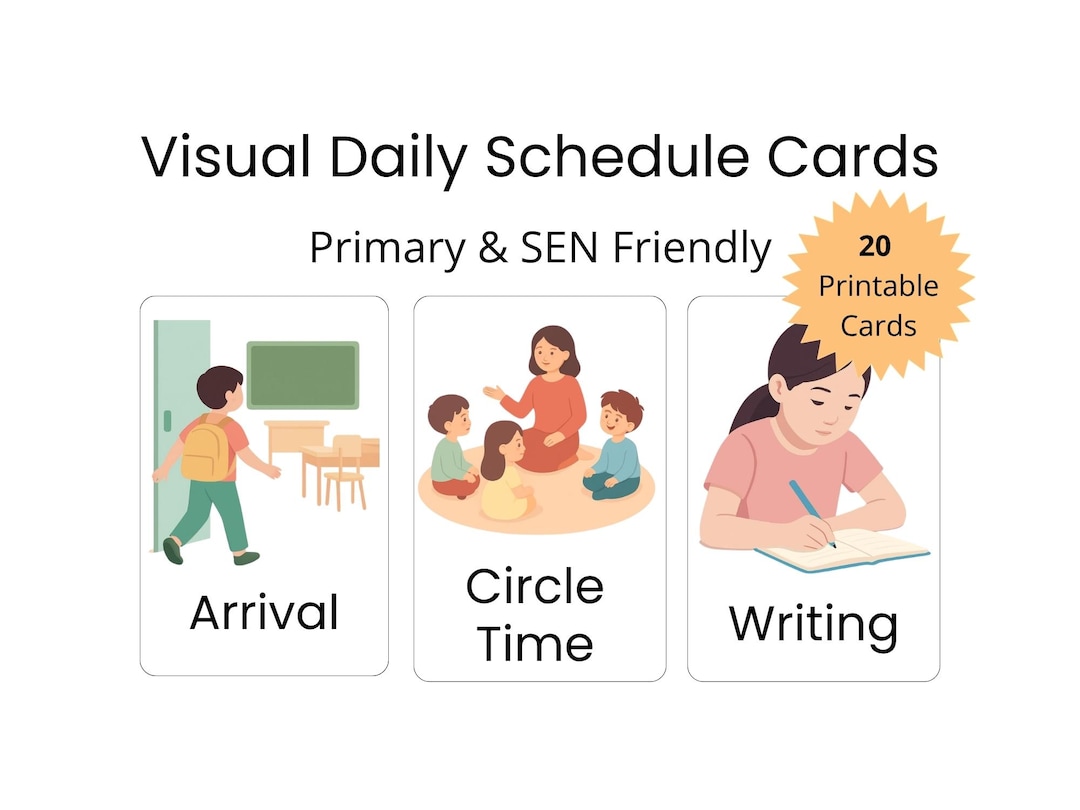 Visual Daily Schedule Cards

Primary & SEN Friendly

20
Printable
Cards

Arrival

Circle Time

Writing